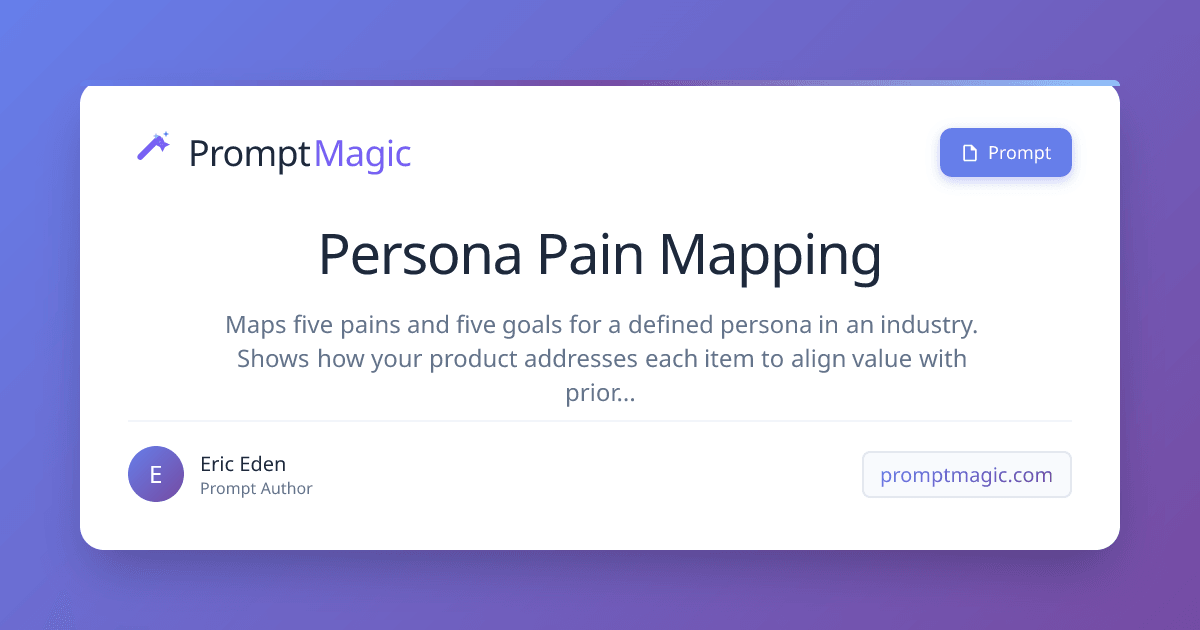 PromptMagic

Prompt

Persona Pain Mapping

Maps five pains and five goals for a defined persona in an industry. Shows how your product addresses each item to align value with prior...

E

Eric Eden
Prompt Author

promptmagic.com